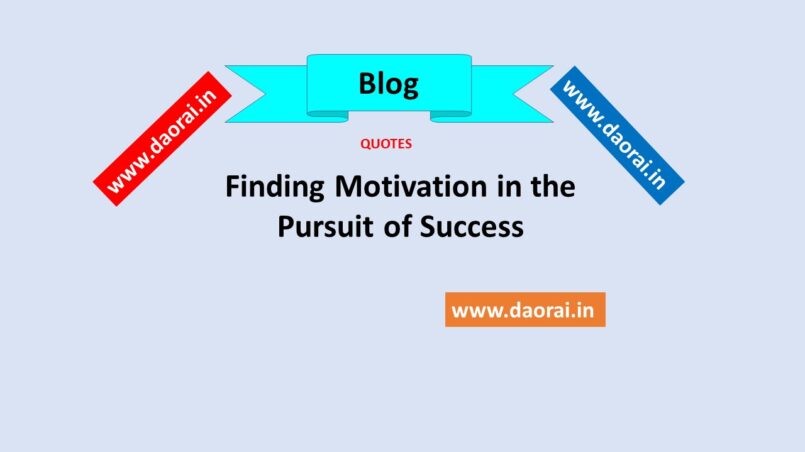 www.daorai.in

Blog

www.daorai.in

QUOTES

Finding Motivation in the Pursuit of Success

www.daorai.in